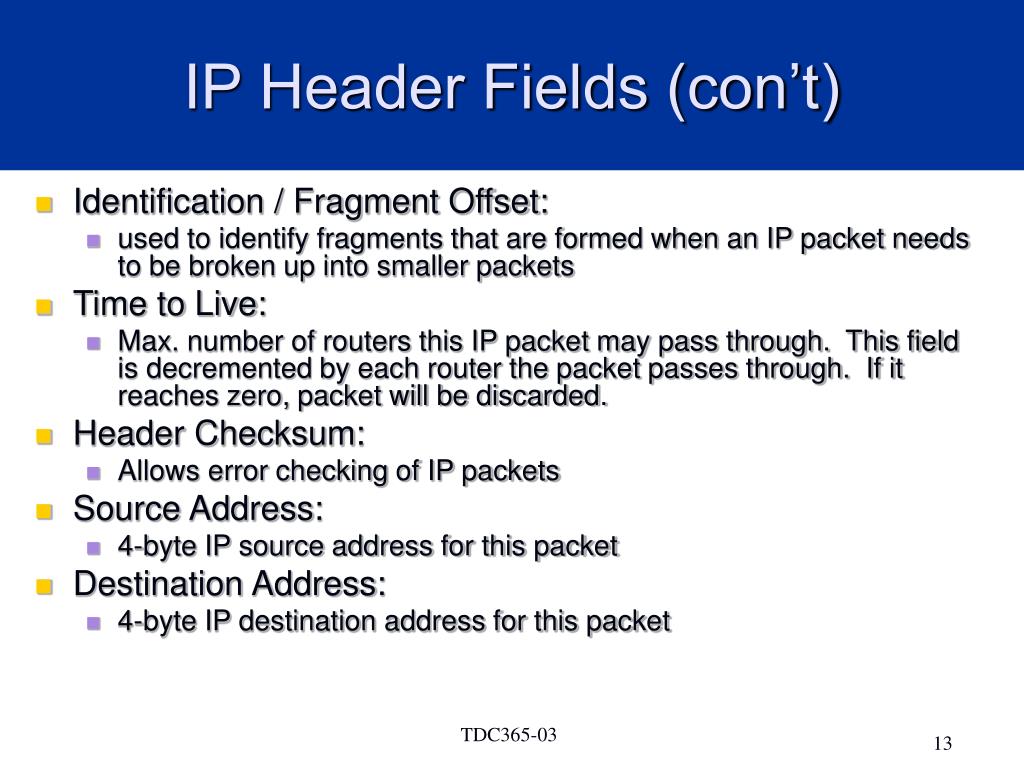 IP Header Fields (con’t)

Identification / Fragment Offset:
used to identify fragments that are formed when an IP packet needs to be broken up into smaller packets

Time to Live:
Max. number of routers this IP packet may pass through. This field is decremented by each router the packet passes through. If it reaches zero, packet will be discarded.

Header Checksum:
Allows error checking of IP packets

Source Address:
4-byte IP source address for this packet

Destination Address:
4-byte IP destination address for this packet

TDC365-03

13